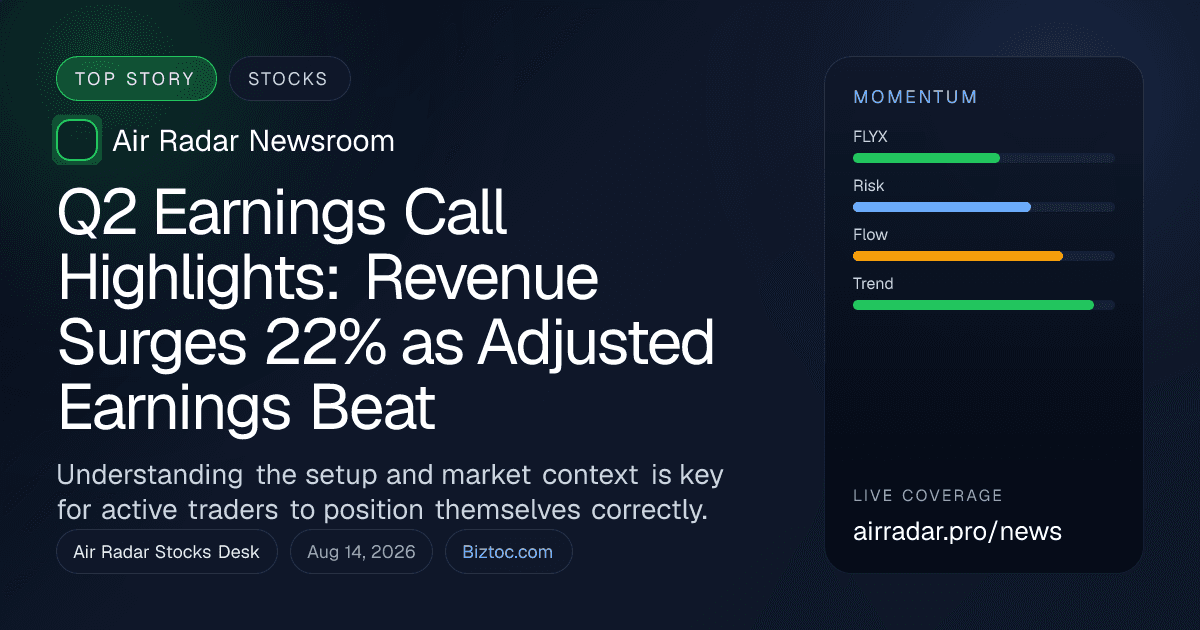 TOP STORY
STOCKS

Air Radar Newsroom

Q2 Earnings Call Highlights: Revenue Surges 22% as Adjusted Earnings Beat

Understanding the setup and market context is key for active traders to position themselves correctly.

Air Radar Stocks Desk
Aug 14, 2026
Biztoc.com

MOMENTUM
FLYX
Risk
Flow
Trend

LIVE COVERAGE
airradar.pro/news